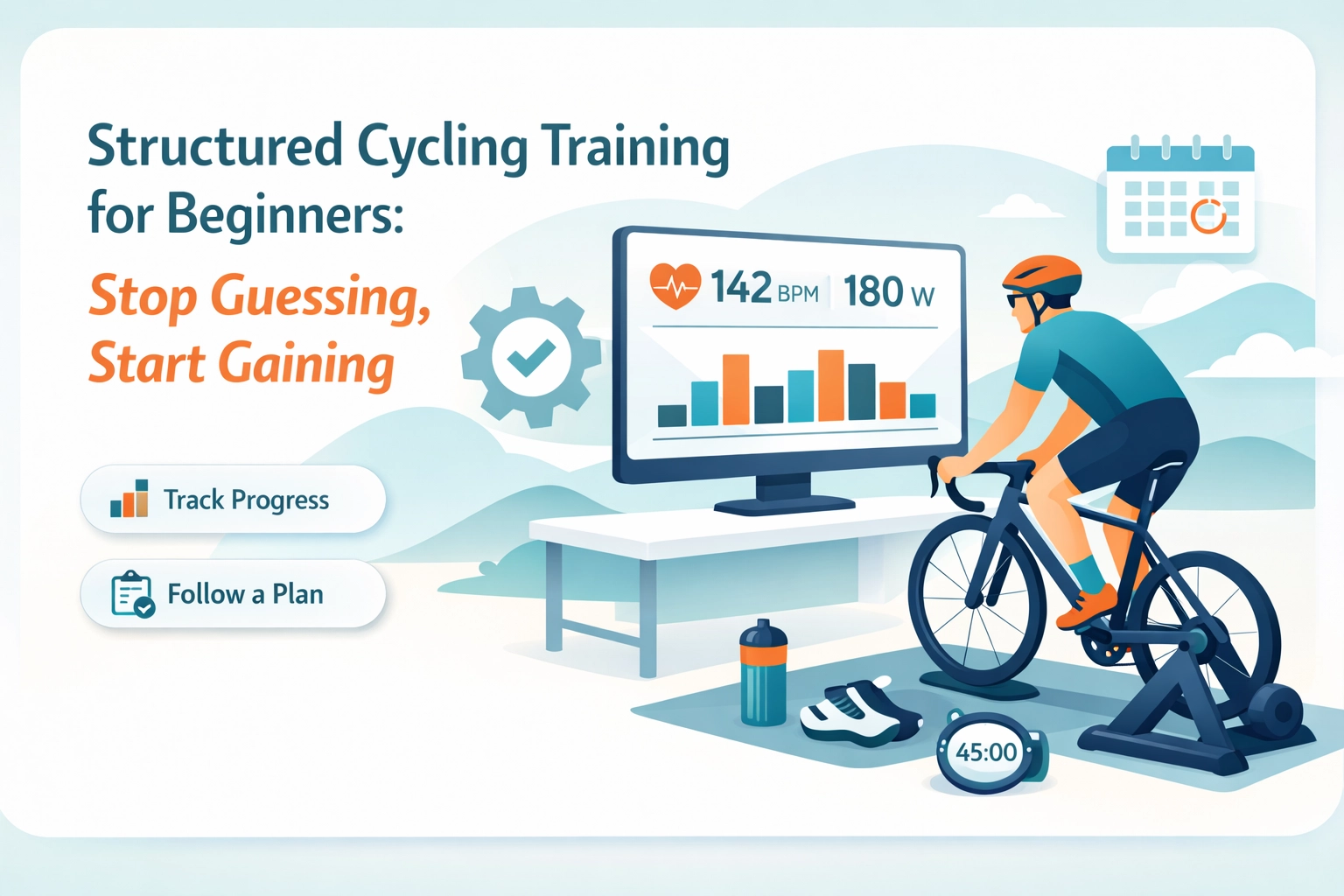 Structured Cycling Training for Beginners:

Stop Guessing, Start Gaining

Track Progress

Follow a Plan

142 BPM | 180 W

45:00